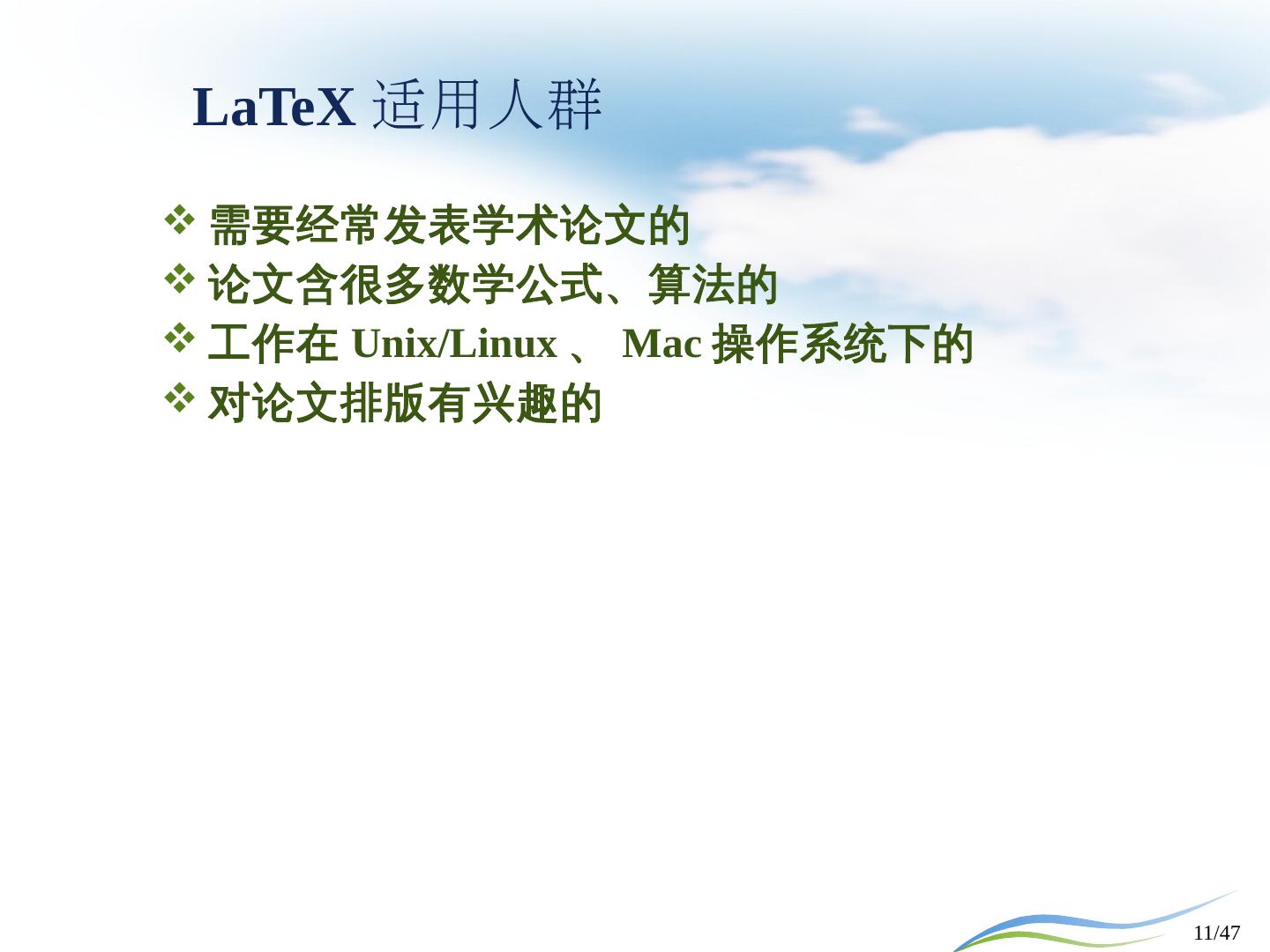 LaTeX 适用人群

❖ 需要经常发表学术论文的
❖ 论文含很多数学公式、算法的
❖ 工作在 Unix/Linux 、 Mac 操作系统下的
❖ 对论文排版有兴趣的

11/47